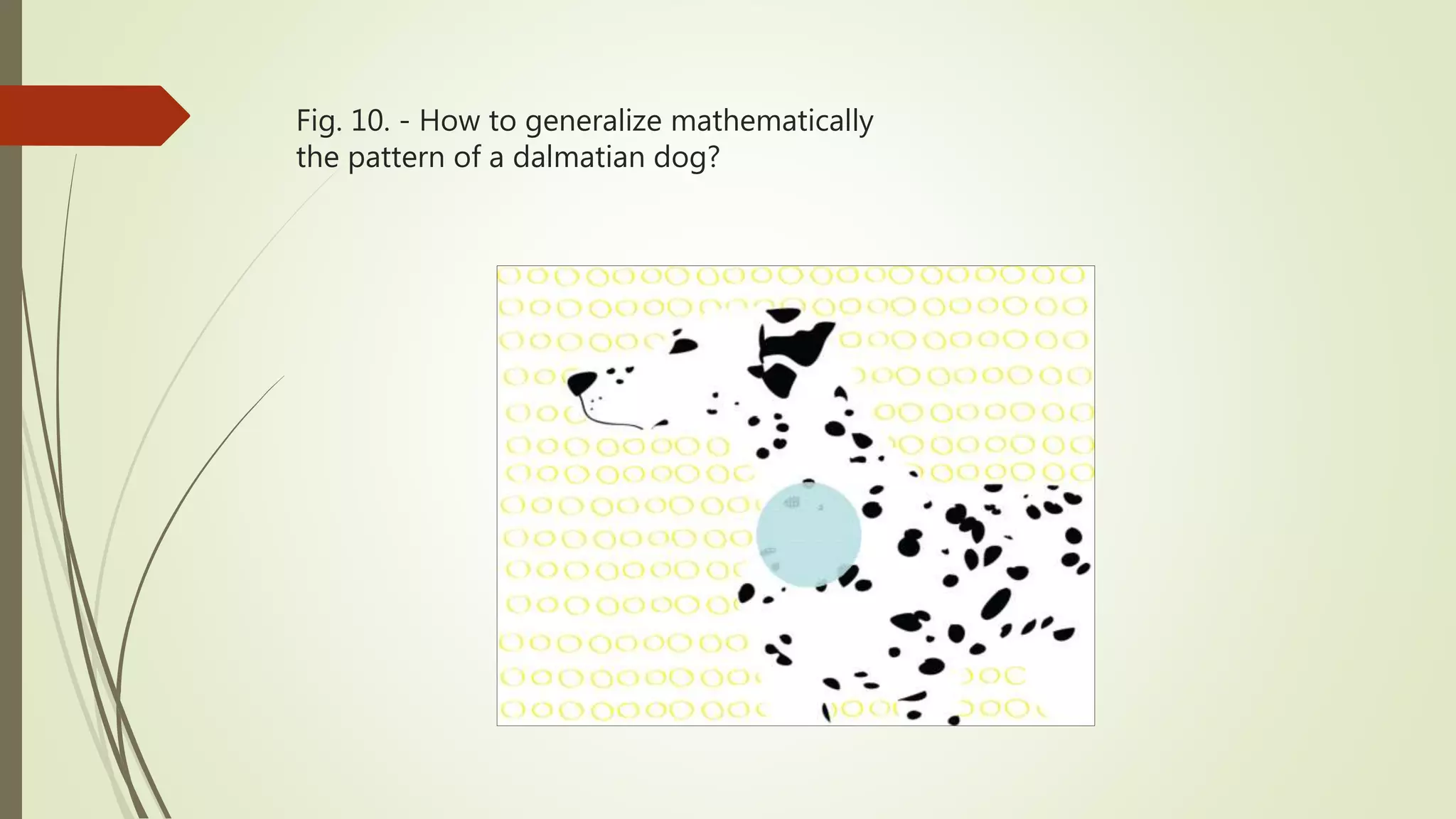 Fig. 10. - How to generalize mathematically the pattern of a dalmatian dog?